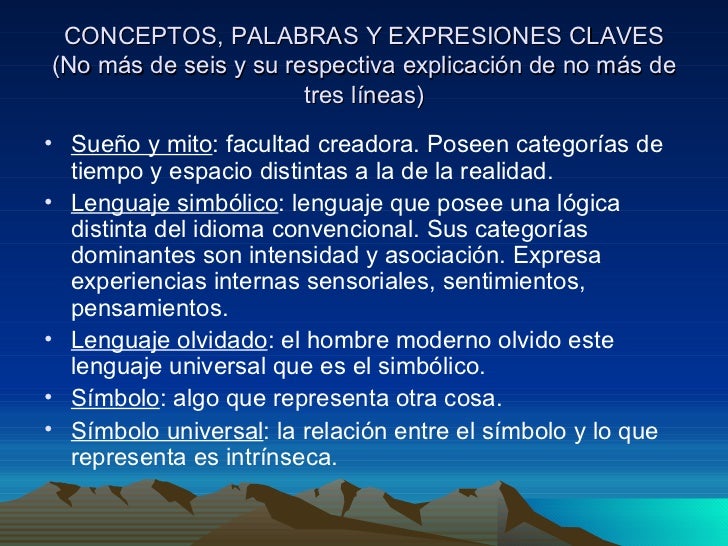 CONCEPTOS, PALABRAS Y EXPRESIONES CLAVES
(No más de seis y su respectiva explicación de no más de tres líneas)

• Sueño y mito: facultad creadora. Poseen categorías de tiempo y espacio distintas a la de la realidad.
• Lenguaje simbólico: lenguaje que posee una lógica distinta del idioma convencional. Sus categorías dominantes son intensidad y asociación. Expresa experiencias internas sensoriales, sentimientos, pensamientos.
• Lenguaje olvidado: el hombre moderno olvido este lenguaje universal que es el simbólico.
• Símbolo: algo que representa otra cosa.
• Símbolo universal: la relación entre el símbolo y lo que representa es intrínseca.